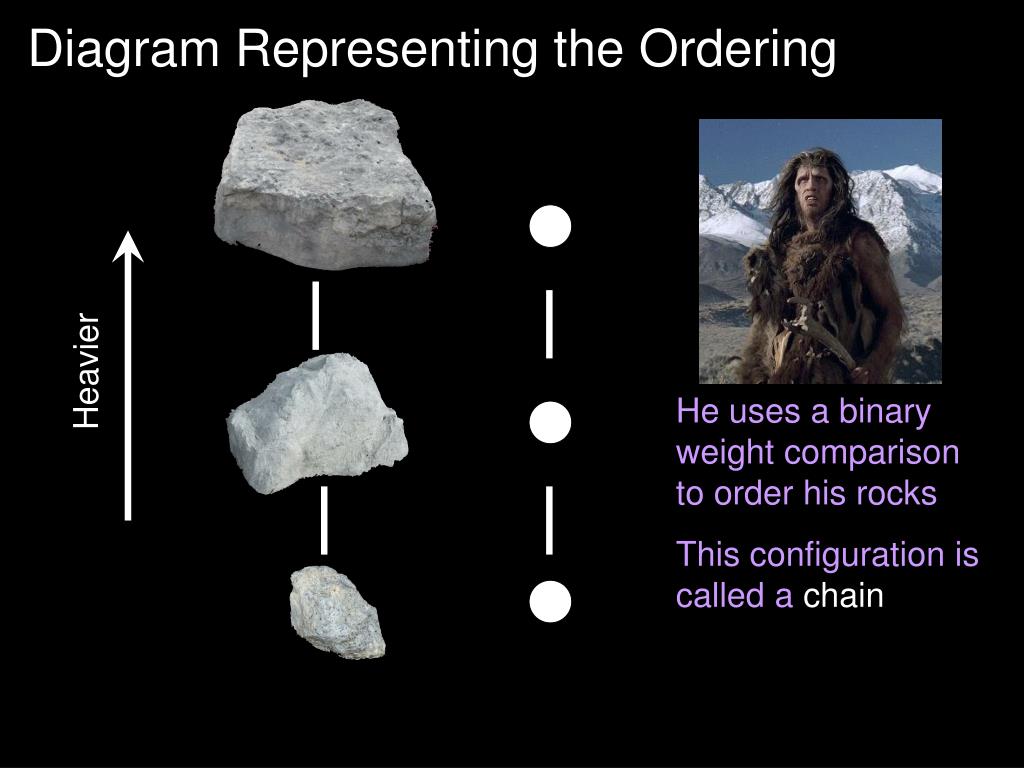 Diagram Representing the Ordering

Heavier

He uses a binary weight comparison to order his rocks

This configuration is called a chain